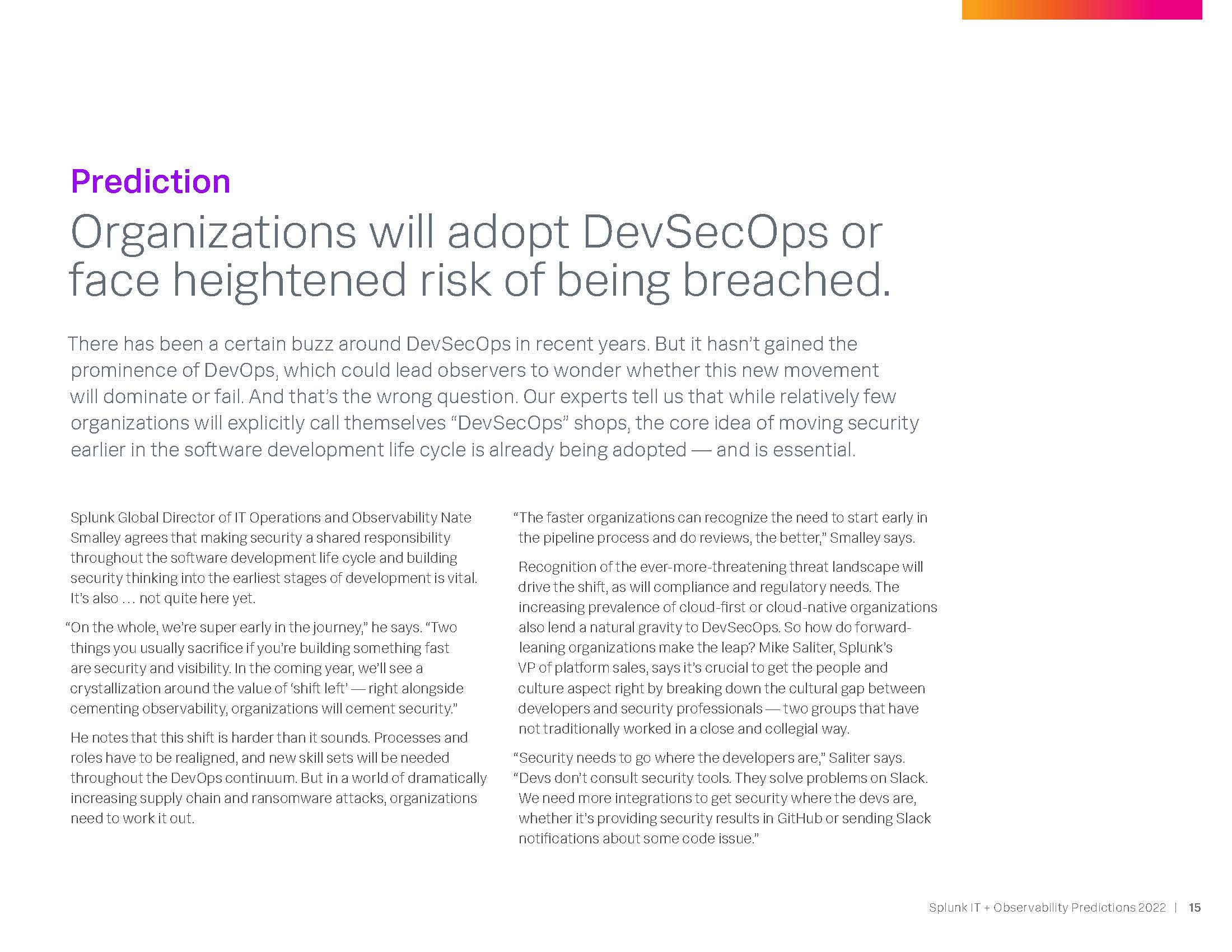 Prediction

Organizations will adopt DevSecOps or face heightened risk of being breached.

There has been a certain buzz around DevSecOps in recent years. But it hasn't gained the prominence of DevOps, which could lead observers to wonder whether this new movement will dominate or fail. And that's the wrong question. Our experts tell us that while relatively few organizations will explicitly call themselves "DevSecOps" shops, the core idea of moving security earlier in the software development life cycle is already being adopted — and is essential.

Splunk Global Director of IT Operations and Observability Nate Smalley agrees that making security a shared responsibility throughout the software development life cycle and building security thinking into the earliest stages of development is vital. It's also … not quite here yet.

"On the whole, we're super early in the journey," he says. "Two things you usually sacrifice if you're building something fast are security and visibility. In the coming year, we'll see a crystallization around the value of 'shift left' — right alongside cementing observability, organizations will cement security."

He notes that this shift is harder than it sounds. Processes and roles have to be realigned, and new skill sets will be needed throughout the DevOps continuum. But in a world of dramatically increasing supply chain and ransomware attacks, organizations need to work it out.

"The faster organizations can recognize the need to start early in the pipeline process and do reviews, the better," Smalley says.

Recognition of the ever-more-threatening threat landscape will drive the shift, as will compliance and regulatory needs. The increasing prevalence of cloud-first or cloud-native organizations also lend a natural gravity to DevSecOps. So how do forward-leaning organizations make the leap? Mike Saliter, Splunk's VP of platform sales, says it's crucial to get the people and culture aspect right by breaking down the cultural gap between developers and security professionals — two groups that have not traditionally worked in a close and collegial way.

"Security needs to go where the developers are," Saliter says. "Devs don't consult security tools. They solve problems on Slack. We need more integrations to get security where the devs are, whether it's providing security results in GitHub or sending Slack notifications about some code issue."

Splunk IT + Observability Predictions 2022 | 15